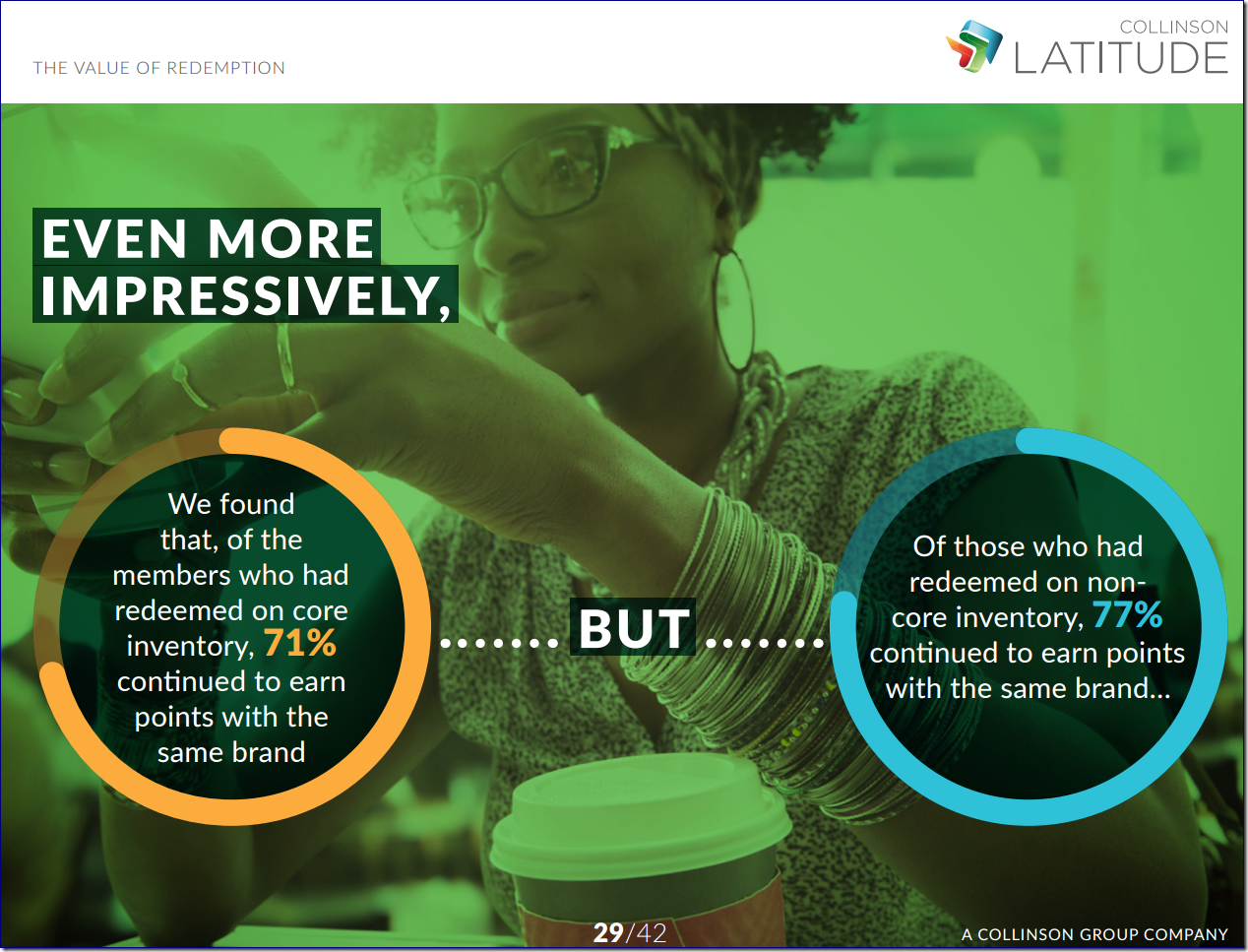 THE VALUE OF REDEMPTION

COLLINSON
LATITUDE

EVEN MORE IMPRESSIVELY,

We found that, of the members who had redeemed on core inventory, 71% continued to earn points with the same brand

BUT

Of those who had redeemed on non-core inventory, 77% continued to earn points with the same brand...

29/42

A COLLINSON GROUP COMPANY